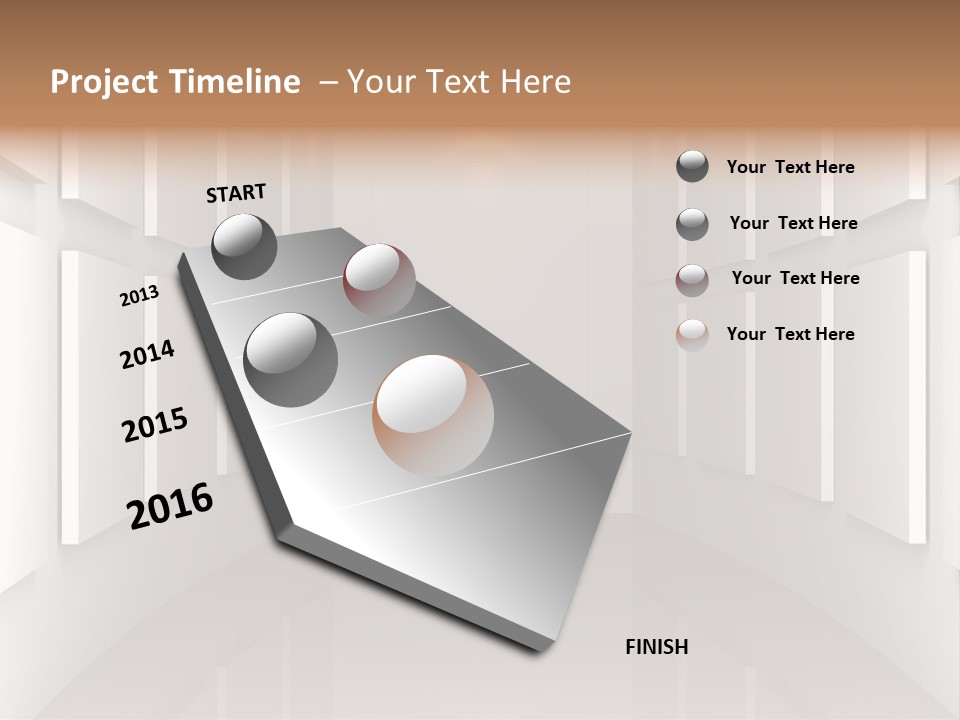 Project Timeline – Your Text Here

START

2013

2014

2015

2016

FINISH

Your Text Here

Your Text Here

Your Text Here

Your Text Here